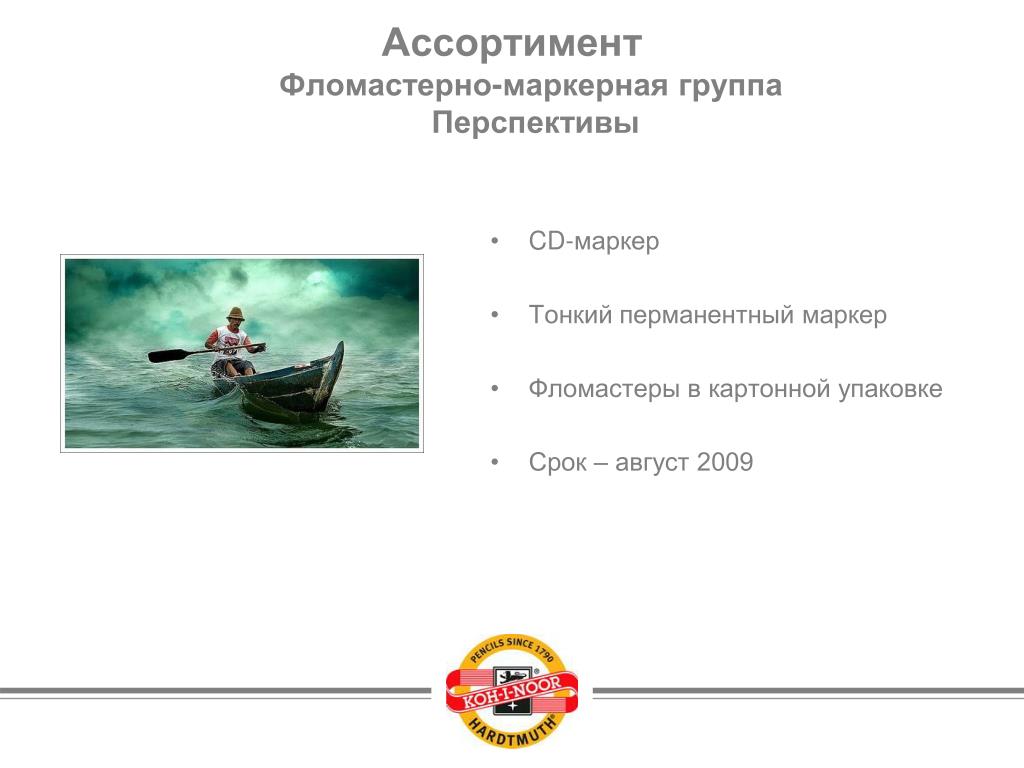 Ассортимент
Фломастерно-маркерная группа
Перспективы

• CD-маркер

• Тонкий перманентный маркер

• Фломастеры в картонной упаковке

• Срок – август 2009

PENCILS SINCE 1790
KOH-I-NOOR
HARDTMUTH